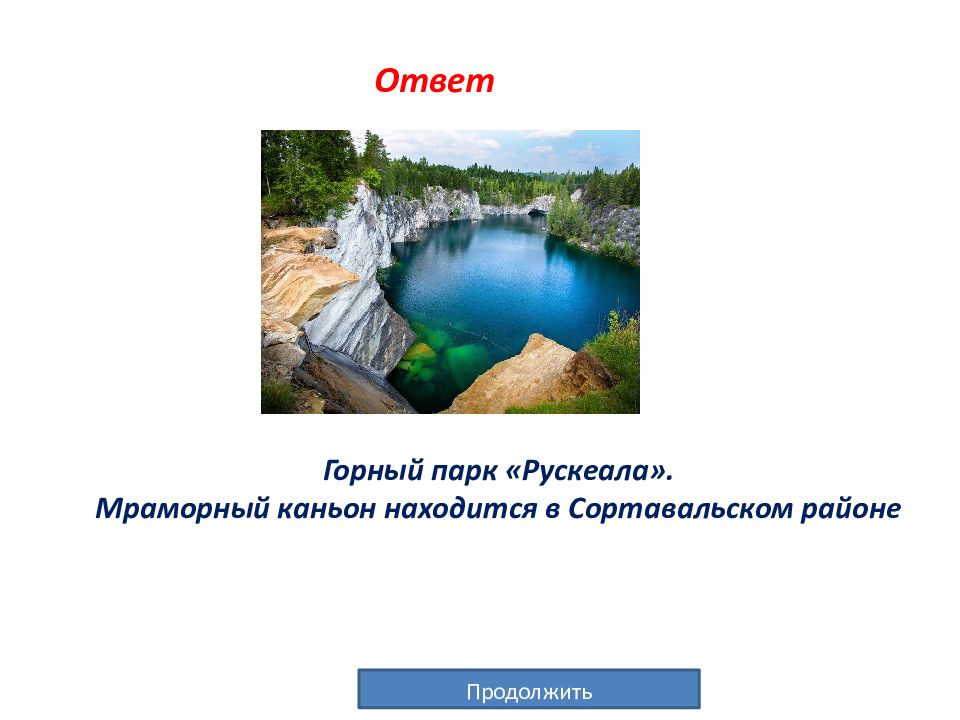 Ответ

Горный парк «Рускеала».
Мраморный каньон находится в Сортавальском районе

Продолжить